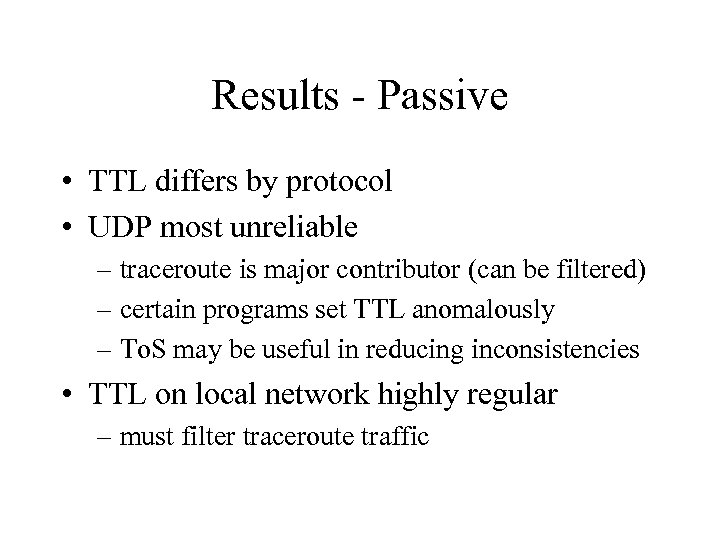 Results - Passive

• TTL differs by protocol
• UDP most unreliable
– traceroute is major contributor (can be filtered)
– certain programs set TTL anomalously
– ToS may be useful in reducing inconsistencies
• TTL on local network highly regular
– must filter traceroute traffic